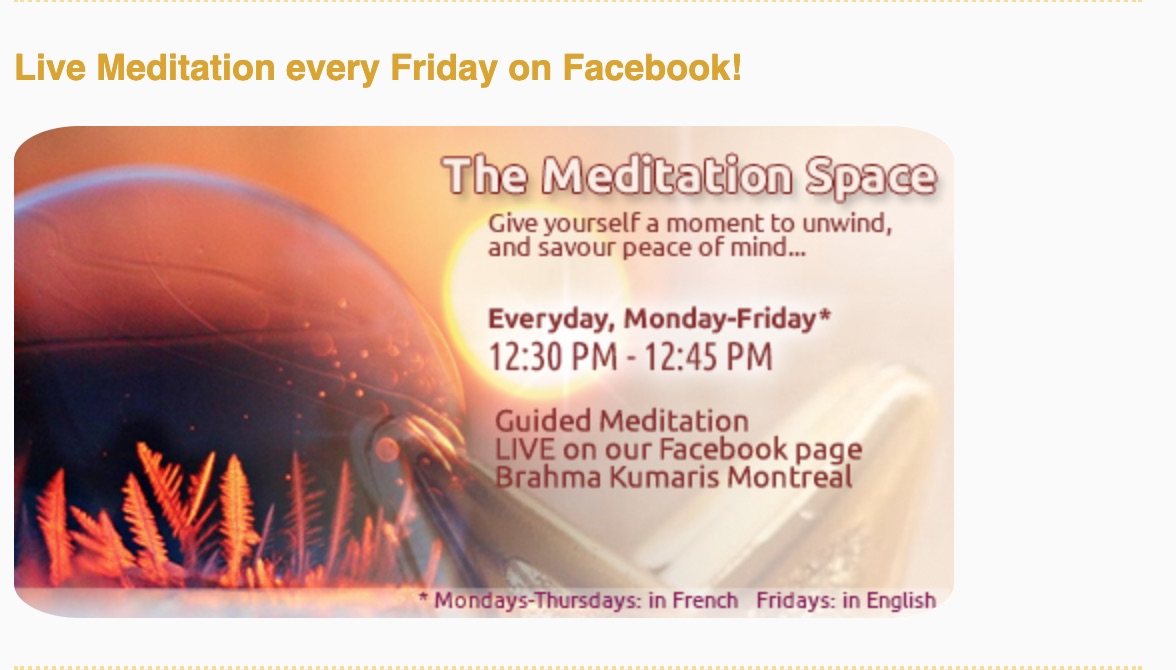 Live Meditation every Friday on Facebook!

The Meditation Space

Give yourself a moment to unwind, and savour peace of mind...

Everyday, Monday-Friday*
12:30 PM - 12:45 PM

Guided Meditation
LIVE on our Facebook page
Brahma Kumaris Montreal

* Mondays-Thursdays: in French Fridays: in English